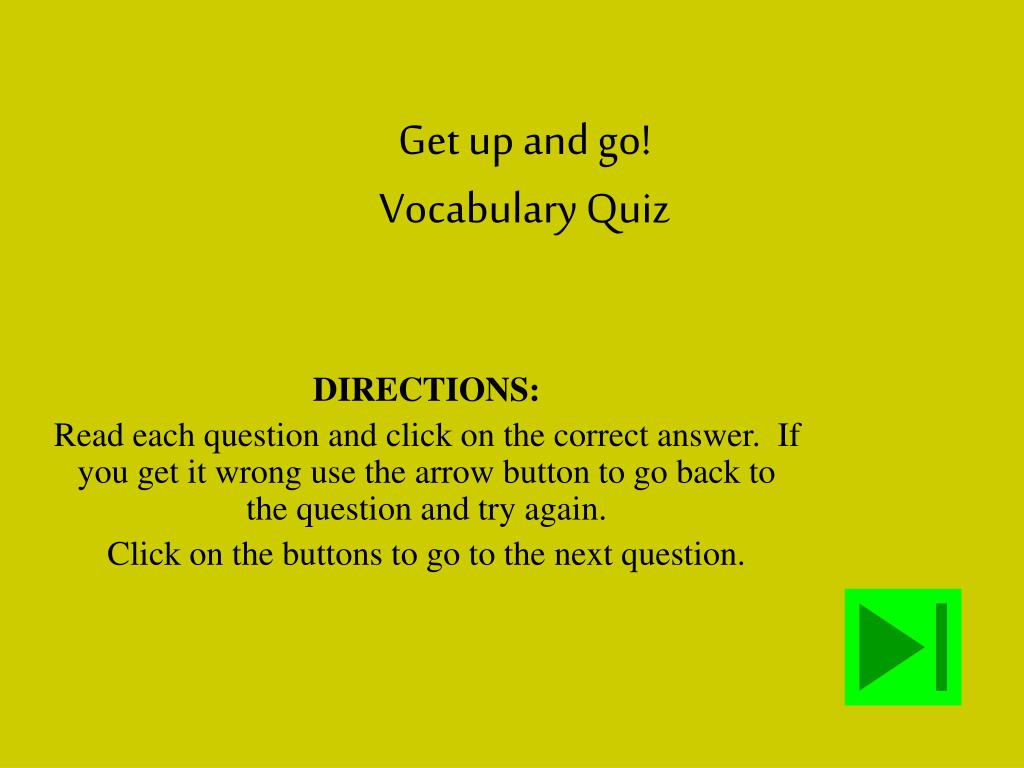 Get up and go!

Vocabulary Quiz

DIRECTIONS:

Read each question and click on the correct answer. If you get it wrong use the arrow button to go back to the question and try again.

Click on the buttons to go to the next question.